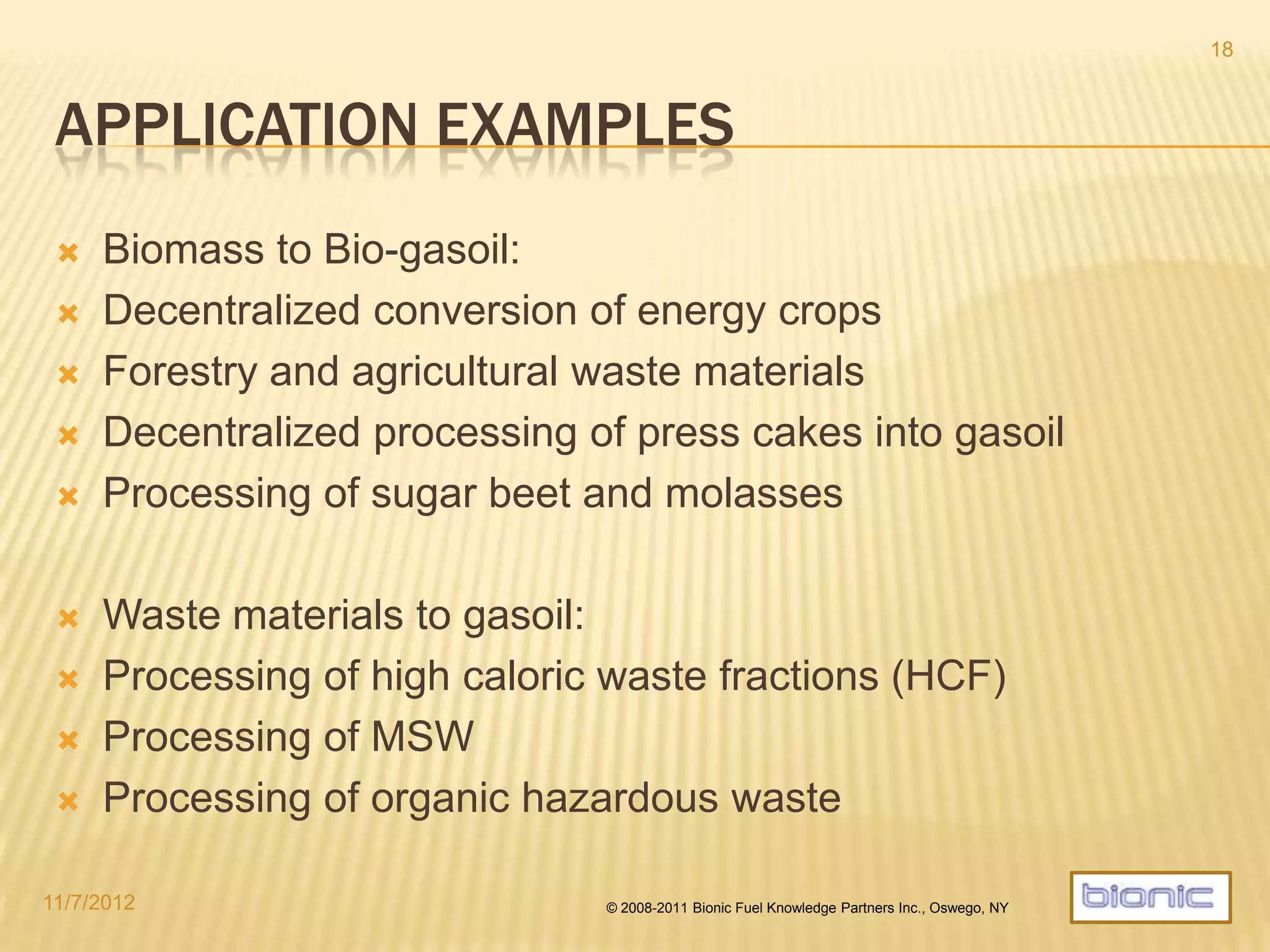 18

APPLICATION EXAMPLES

Biomass to Bio-gasoil:
Decentralized conversion of energy crops
Forestry and agricultural waste materials
Decentralized processing of press cakes into gasoil
Processing of sugar beet and molasses

Waste materials to gasoil:
Processing of high caloric waste fractions (HCF)
Processing of MSW
Processing of organic hazardous waste

11/7/2012

© 2008-2011 Bionic Fuel Knowledge Partners Inc., Oswego, NY

bionic